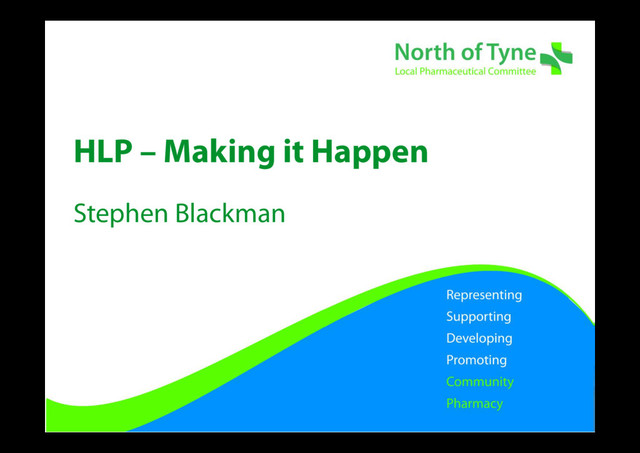 North of Tyne
Local Pharmaceutical Committee

HLP – Making it Happen

Stephen Blackman

Representing
Supporting
Developing
Promoting
Community
Pharmacy